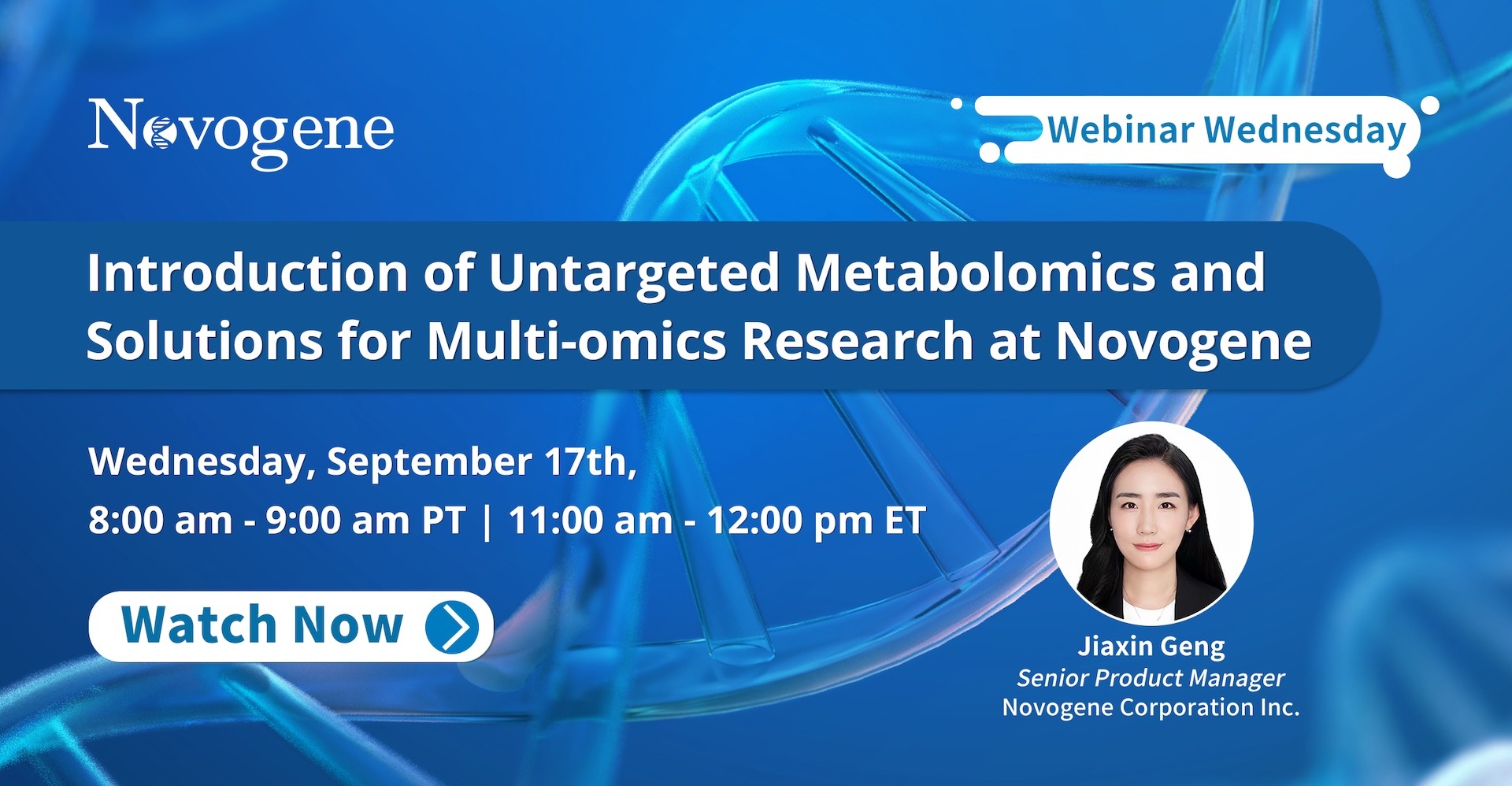 Novogene

Webinar Wednesday

Introduction of Untargeted Metabolomics and Solutions for Multi-omics Research at Novogene

Wednesday, September 17th,
8:00 am - 9:00 am PT | 11:00 am - 12:00 pm ET

Watch Now

Jiaxin Geng
Senior Product Manager
Novogene Corporation Inc.